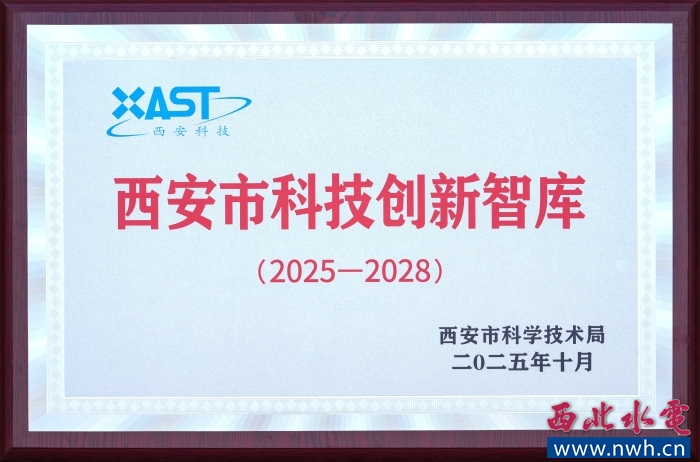 XAST
西安科技

西安市科技创新智库

（2025—2028）

西安市科学技术局
二〇二五年十月

西北水電
www.nwh.cn